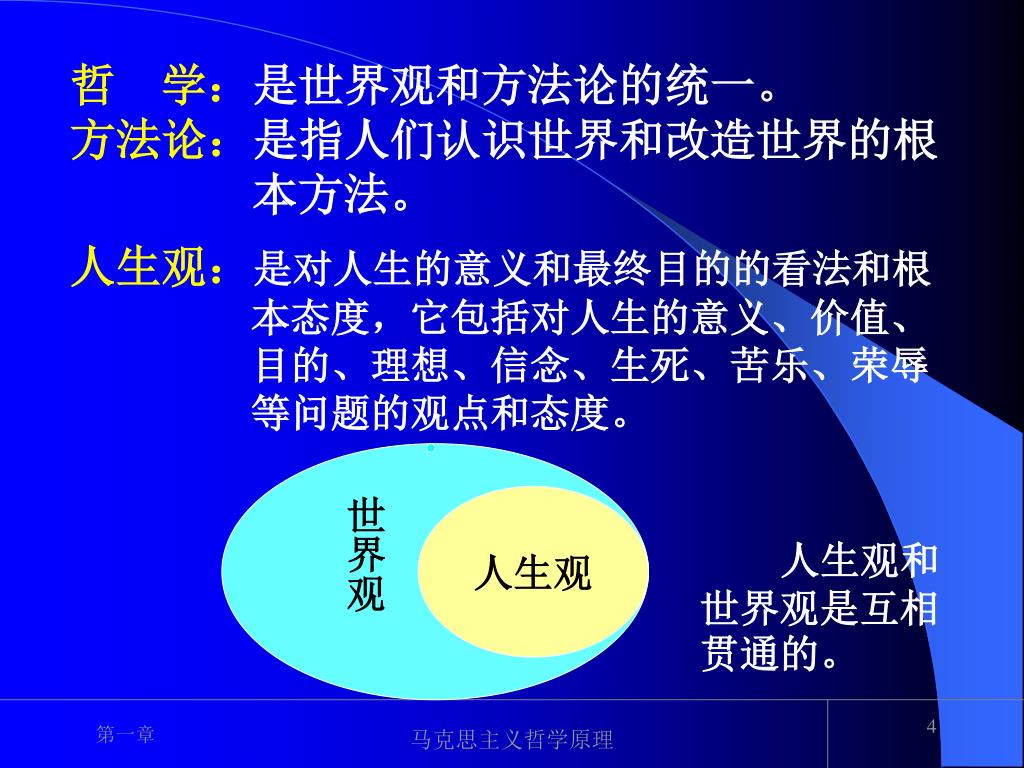 哲　学：是世界观和方法论的统一。
方法论：是指人们认识世界和改造世界的根本方法。

人生观：是对人生的意义和最终目的的看法和根本态度，它包括对人生的意义、价值、目的、理想、信念、生死、苦乐、荣辱等问题的观点和态度。

世界观

人生观

人生观和世界观是互相贯通的。

第一章

马克思主义哲学原理

4